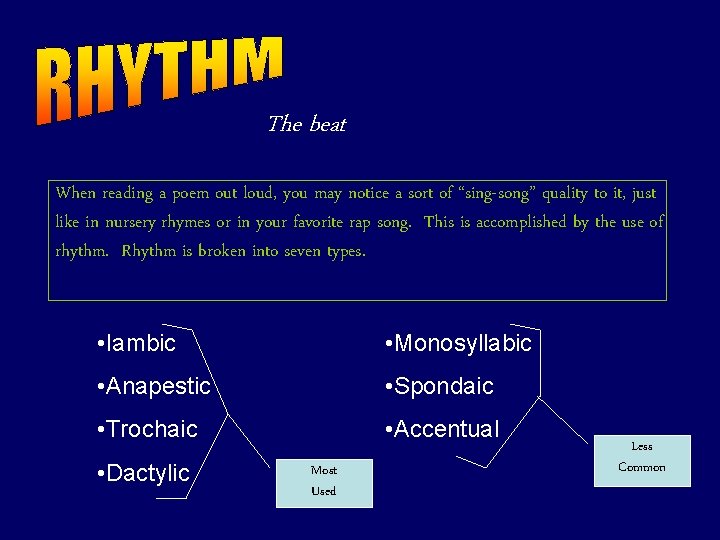 RHYTHM

The beat

When reading a poem out loud, you may notice a sort of "sing-song" quality to it, just like in nursery rhymes or in your favorite rap song. This is accomplished by the use of rhythm. Rhythm is broken into seven types.

•Iambic
•Anapestic
•Trochaic
•Dactylic

Most Used

•Monosyllabic
•Spondaic
•Accentual

Less Common